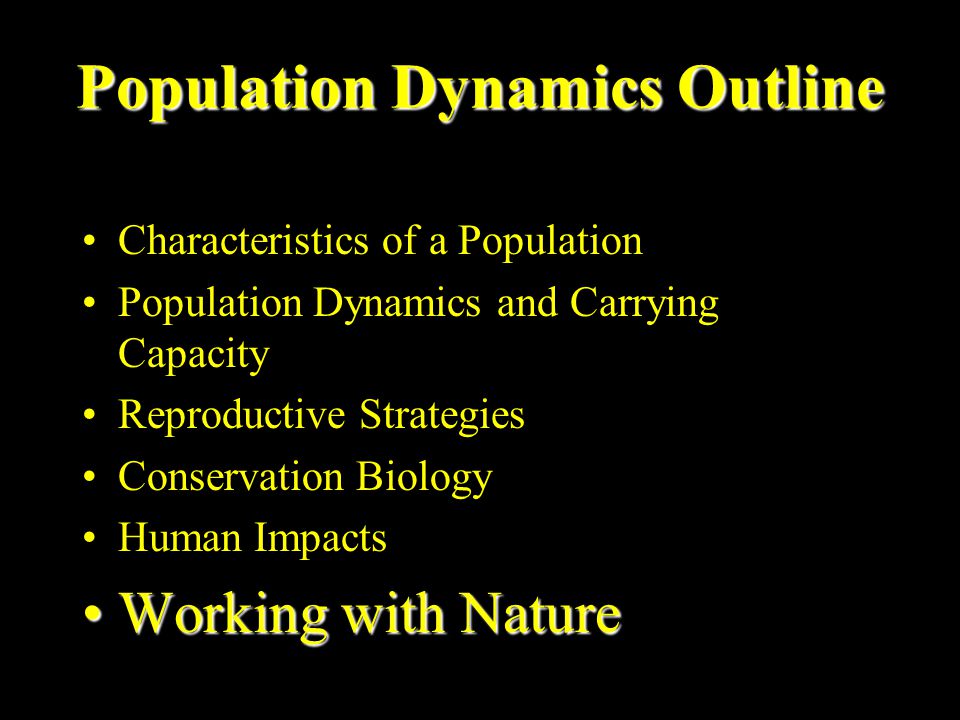 Population Dynamics Outline

• Characteristics of a Population
• Population Dynamics and Carrying Capacity
• Reproductive Strategies
• Conservation Biology
• Human Impacts
• Working with Nature